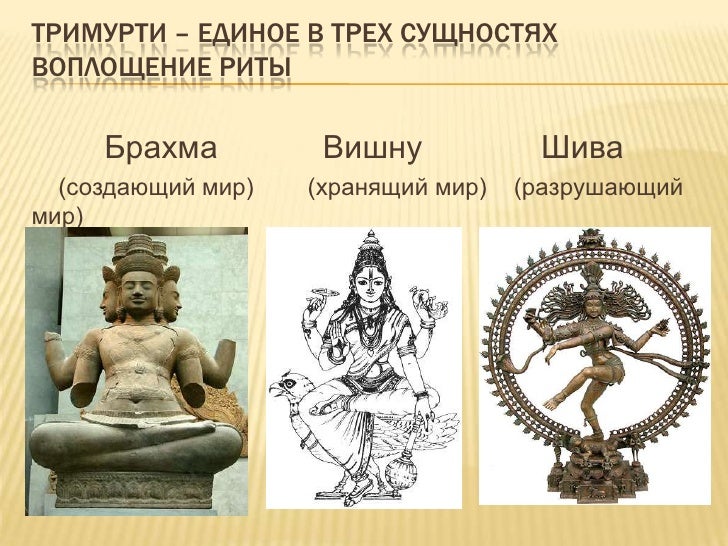 ТРИМУРТИ – ЕДИНОЕ В ТРЕХ СУЩНОСТЯХ ВОПЛОЩЕНИЕ РИТЫ

Брахма Вишну Шива

(создающий мир) (хранящий мир) (разрушающий мир)